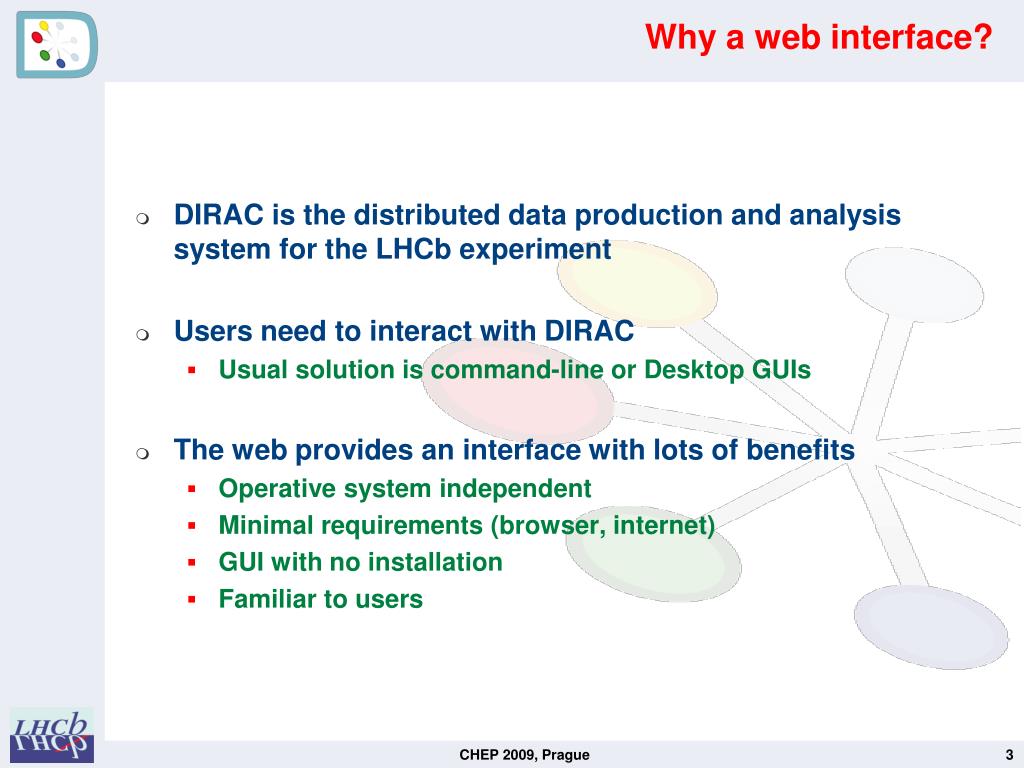 Why a web interface?

DIRAC is the distributed data production and analysis system for the LHCb experiment

Users need to interact with DIRAC
Usual solution is command-line or Desktop GUIs

The web provides an interface with lots of benefits
Operative system independent
Minimal requirements (browser, internet)
GUI with no installation
Familiar to users

LHCb

CHEP 2009, Prague

3